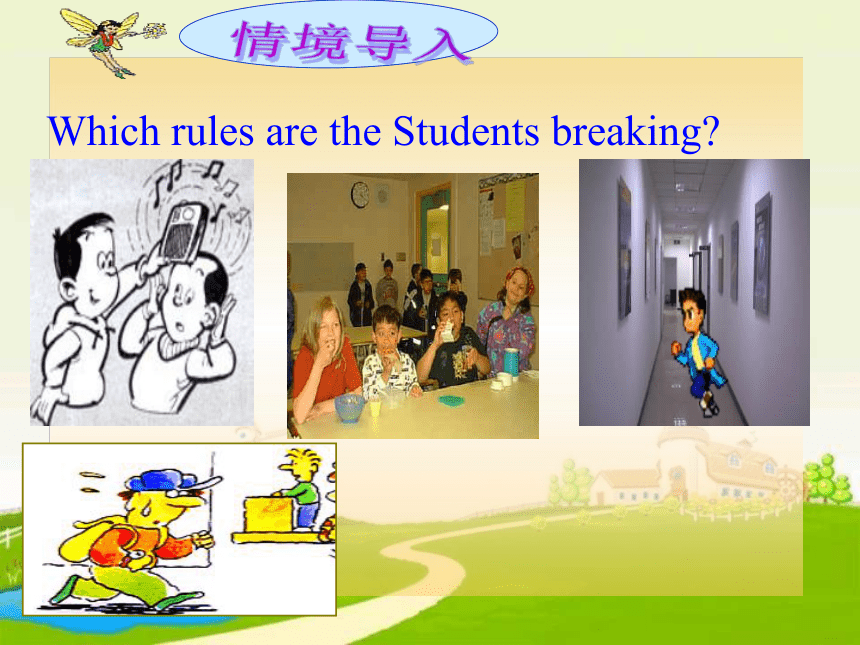 情境导入

Which rules are the Students breaking?